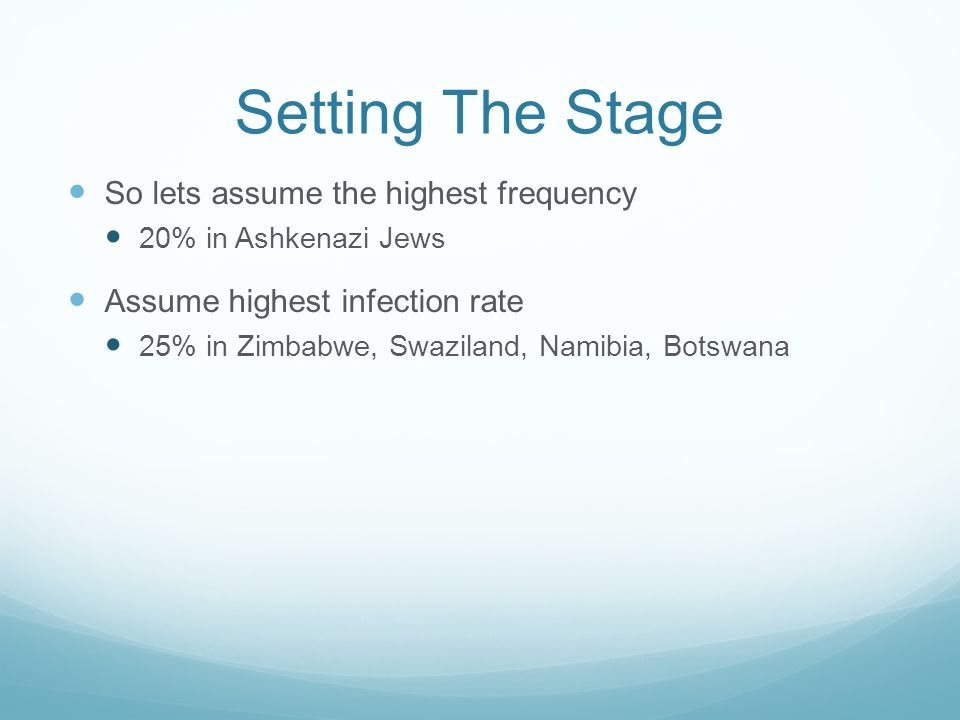 Setting The Stage

- So lets assume the highest frequency
  - 20% in Ashkenazi Jews
- Assume highest infection rate
  - 25% in Zimbabwe, Swaziland, Namibia, Botswana